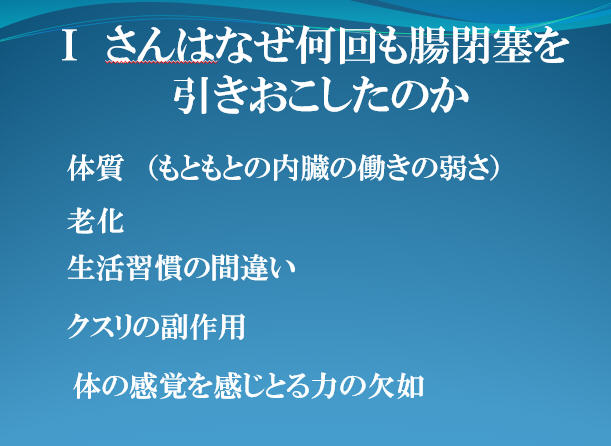 I　さんはなぜ何回も腸閉塞を引きおこしたのか

体質　（もともとの内臓の働きの弱さ）

老化

生活習慣の間違い

クスリの副作用

体の感覚を感じとる力の欠如